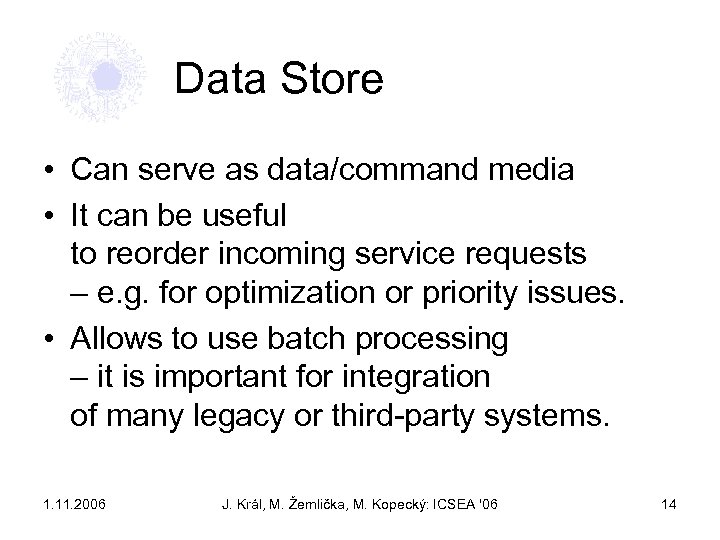 Data Store

• Can serve as data/command media
• It can be useful to reorder incoming service requests – e.g. for optimization or priority issues.
• Allows to use batch processing – it is important for integration of many legacy or third-party systems.

1.11.2006 J. Král, M. Žemlička, M. Kopecký: ICSEA '06 14